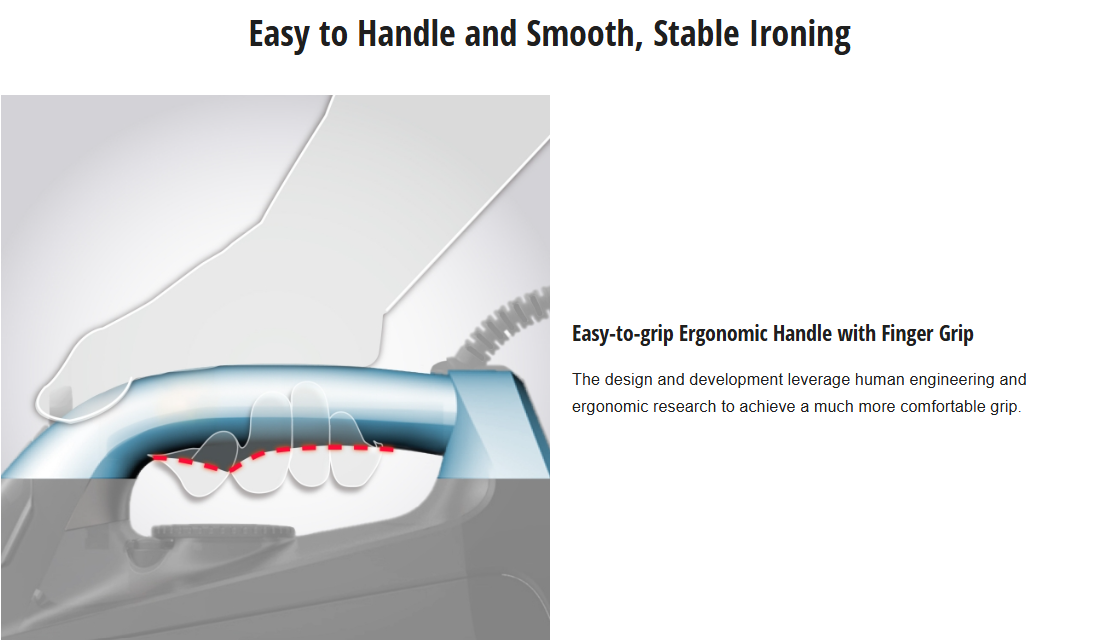 Easy to Handle and Smooth, Stable Ironing

Easy-to-grip Ergonomic Handle with Finger Grip

The design and development leverage human engineering and ergonomic research to achieve a much more comfortable grip.